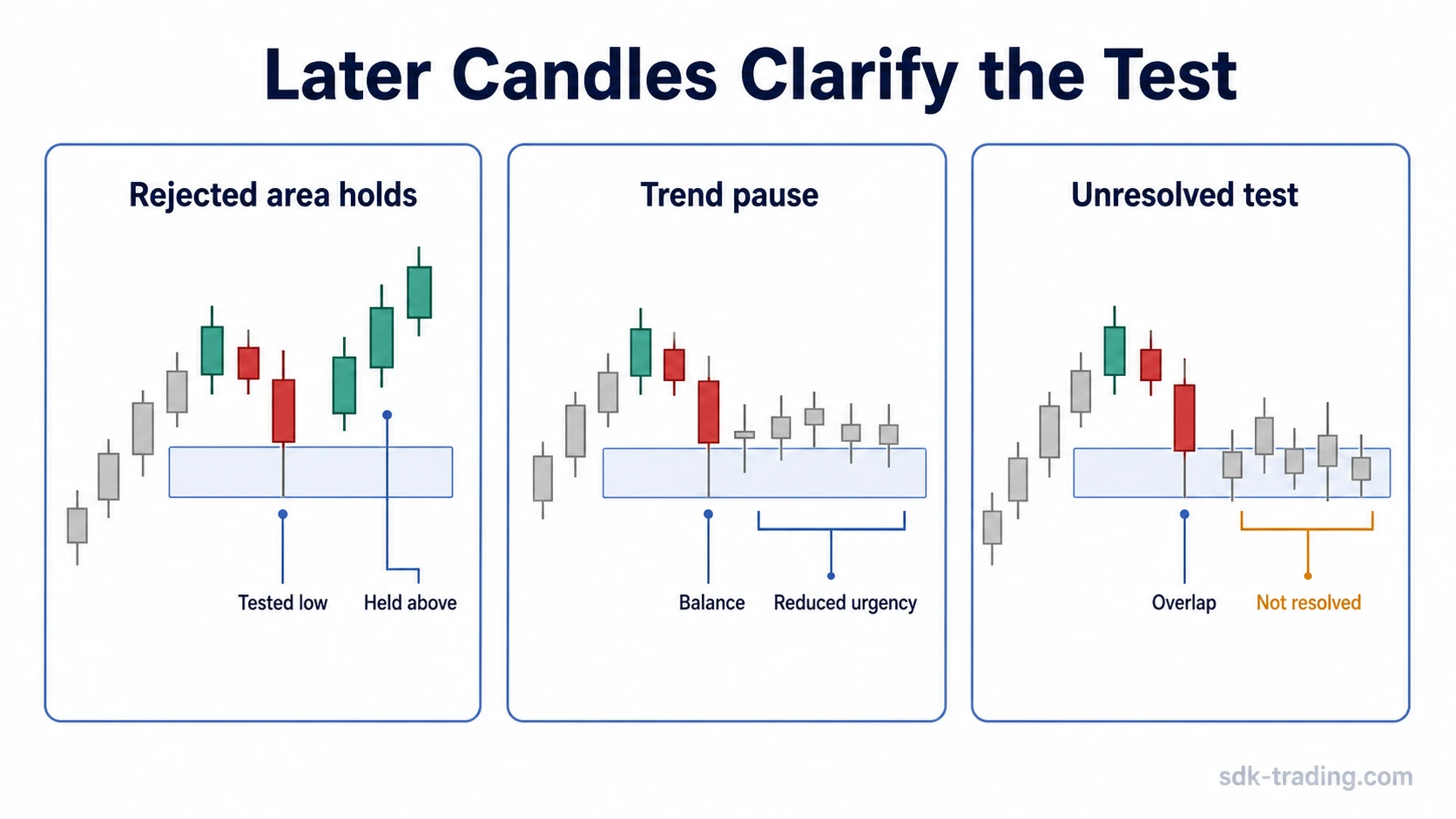 Later Candles Clarify the Test

Rejected area holds

Tested low

Held above

Trend pause

Balance

Reduced urgency

Unresolved test

Overlap

Not resolved

sdk-trading.com